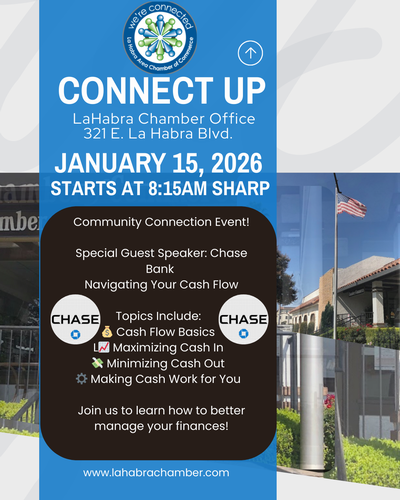 we're connected
La Habra Area Chamber of Commerce

CONNECT UP
LaHabra Chamber Office
321 E. La Habra Blvd.

JANUARY 15, 2026
STARTS AT 8:15AM SHARP

Community Connection Event!

Special Guest Speaker: Chase Bank
Navigating Your Cash Flow

CHASE

Topics Include:
💰 Cash Flow Basics
L📈 Maximizing Cash In
💸 Minimizing Cash Out
⚙️ Making Cash Work for You

CHASE

Join us to learn how to better manage your finances!

www.lahabrachamber.com